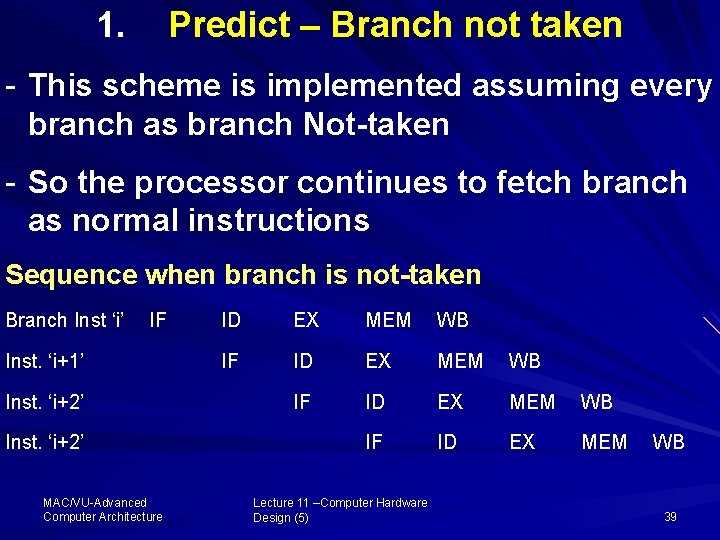 1. Predict – Branch not taken

- This scheme is implemented assuming every branch as branch Not-taken

- So the processor continues to fetch branch as normal instructions

Sequence when branch is not-taken

| Branch Inst ‘i’ | IF | ID | EX | MEM | WB | | | |
|---|---|---|---|---|---|---|---|---|
| Inst. ‘i+1’ | | IF | ID | EX | MEM | WB | | |
| Inst. ‘i+2’ | | | IF | ID | EX | MEM | WB | |
| Inst. ‘i+2’ | | | | IF | ID | EX | MEM | WB |

MAC/VU-Advanced Computer Architecture

Lecture 11 –Computer Hardware Design (5)

39